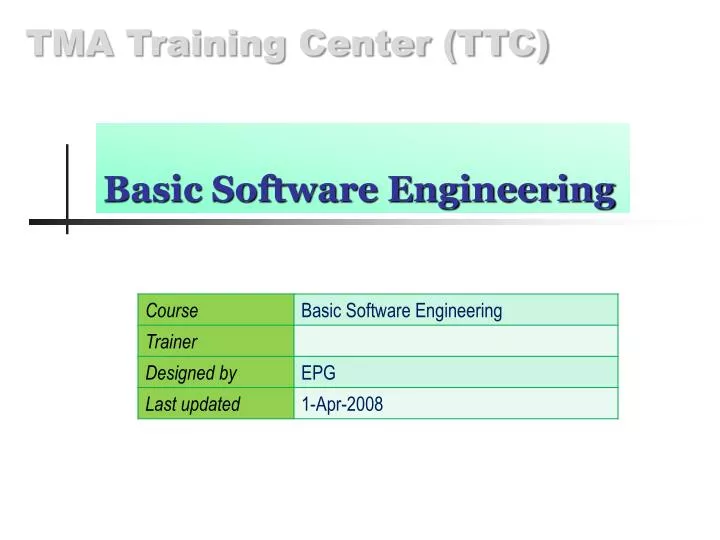 TMA Training Center (TTC)

Basic Software Engineering

| Course | Basic Software Engineering |
|---|---|
| Trainer | |
| Designed by | EPG |
| Last updated | 1-Apr-2008 |